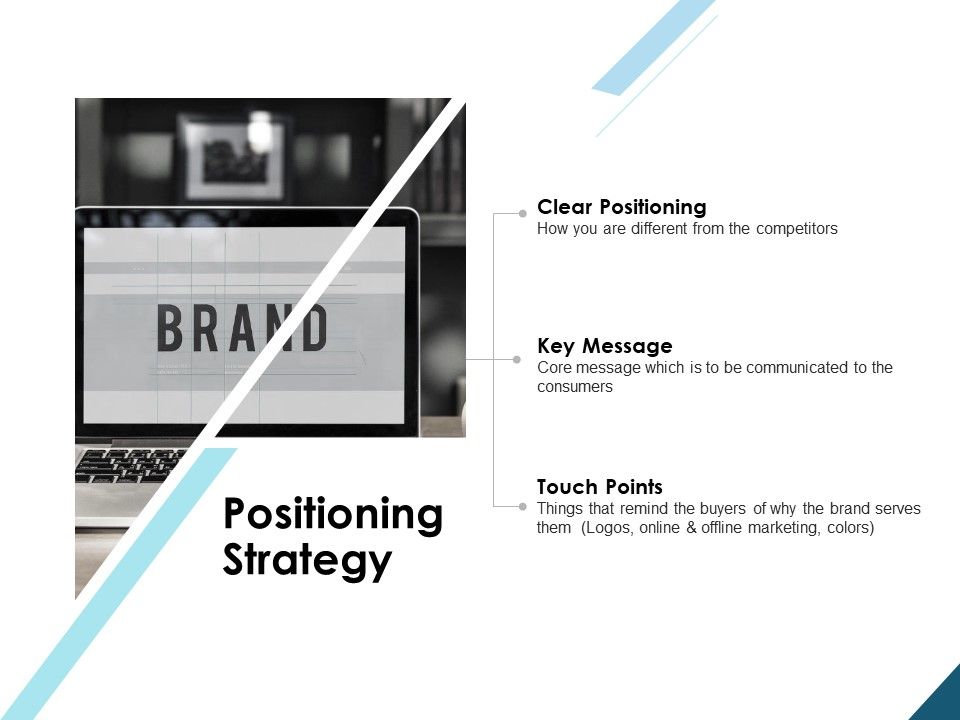 BRAND

Positioning Strategy

Clear Positioning
How you are different from the competitors

Key Message
Core message which is to be communicated to the consumers

Touch Points
Things that remind the buyers of why the brand serves them (Logos, online & offline marketing, colors)